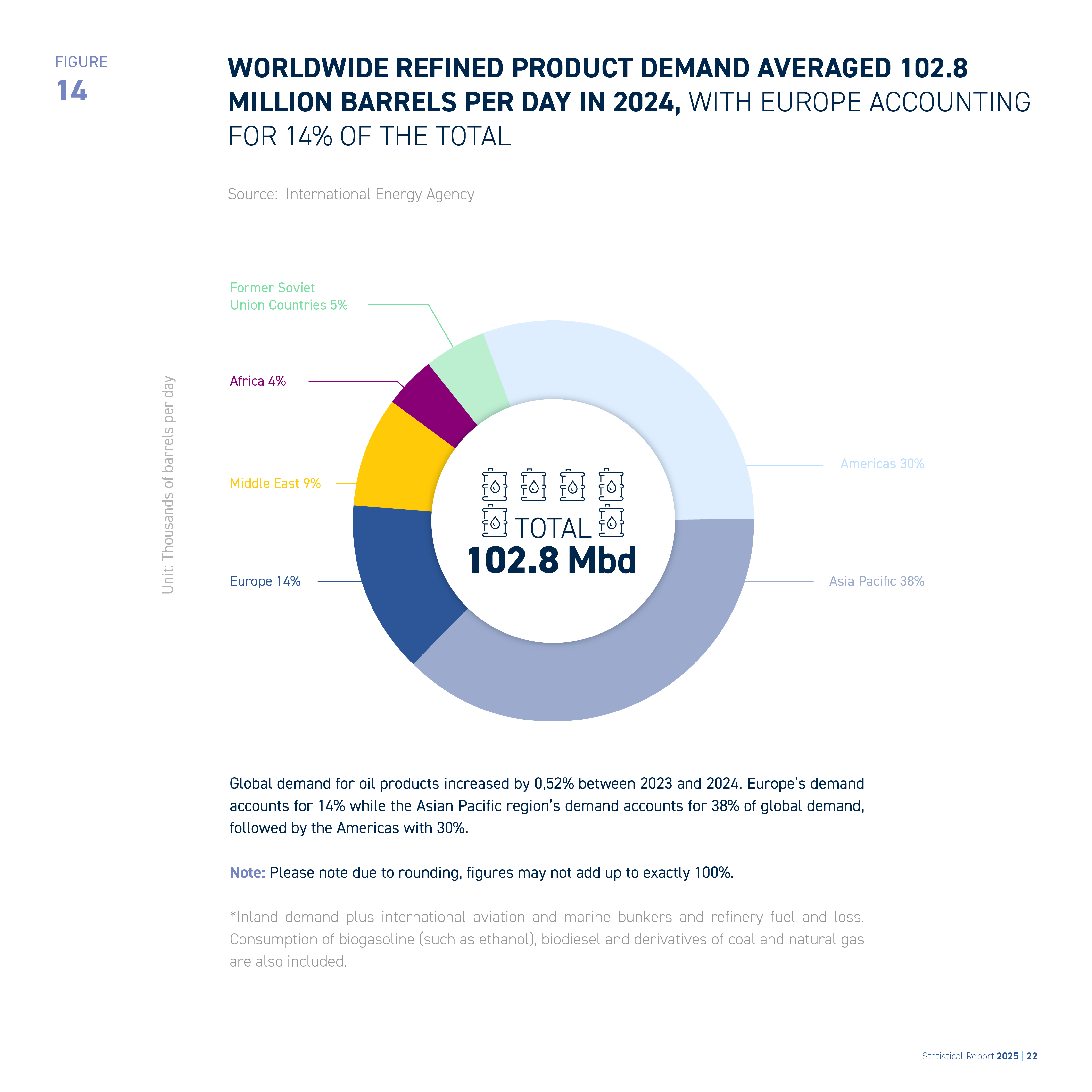 FIGURE
14

WORLDWIDE REFINED PRODUCT DEMAND AVERAGED 102.8 MILLION BARRELS PER DAY IN 2024, WITH EUROPE ACCOUNTING FOR 14% OF THE TOTAL

Source: International Energy Agency

Unit: Thousands of barrels per day

Former Soviet Union Countries 5%

Africa 4%

Middle East 9%

Europe 14%

Americas 30%

Asia Pacific 38%

TOTAL
102.8 Mbd

Global demand for oil products increased by 0,52% between 2023 and 2024. Europe's demand accounts for 14% while the Asian Pacific region's demand accounts for 38% of global demand, followed by the Americas with 30%.

Note: Please note due to rounding, figures may not add up to exactly 100%.

*Inland demand plus international aviation and marine bunkers and refinery fuel and loss. Consumption of biogasoline (such as ethanol), biodiesel and derivatives of coal and natural gas are also included.

Statistical Report 2025 | 22